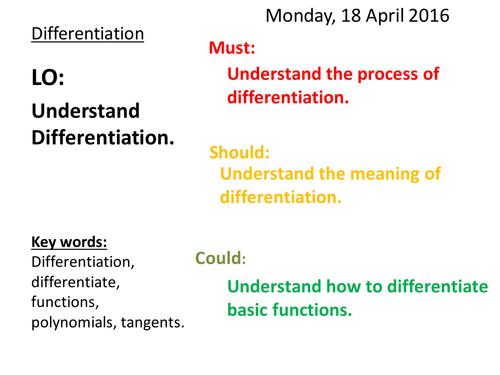 Monday, 18 April 2016

Differentiation

LO:

Understand Differentiation.

Key words:
Differentiation, differentiate, functions, polynomials, tangents.

Must:
Understand the process of differentiation.

Should:
Understand the meaning of differentiation.

Could:
Understand how to differentiate basic functions.